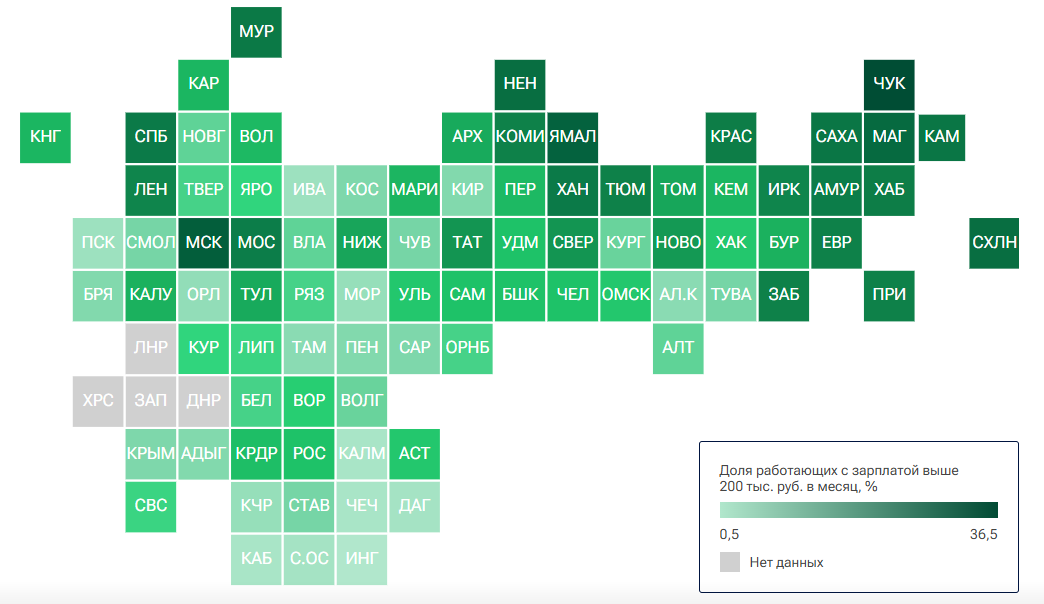 МУР
КАР
НЕН
ЧУК
КНГ
СПБ
НОВГ
ВОЛ
АРХ
КОМИ
ЯМАЛ
КРАС
САХА
МАГ
КАМ
ЛЕН
ТВЕР
ЯРО
ИВА
КОС
МАРИ
КИР
ПЕР
ХАН
ТЮМ
ТОМ
КЕМ
ИРК
АМУР
ХАБ
ПСК
СМОЛ
МСК
МОС
ВЛА
НИЖ
ЧУВ
ТАТ
УДМ
СВЕР
КУРГ
НОВО
ХАК
БУР
ЕВР
СХЛН
БРЯ
КАЛУ
ОРЛ
ТУЛ
РЯЗ
МОР
УЛЬ
САМ
БШК
ЧЕЛ
ОМСК
АЛ.К
ТУВА
ЗАБ
ПРИ
ЛНР
КУР
ЛИП
ТАМ
ПЕН
САР
ОРНБ
АЛТ
ХРС
ЗАП
ДНР
БЕЛ
ВОР
ВОЛГ
КРЫМ
АДЫГ
КРДР
РОС
КАЛМ
АСТ
СВС
КЧР
СТАВ
ЧЕЧ
ДАГ
КАБ
С.ОС
ИНГ

Доля работающих с зарплатой выше 200 тыс. руб. в месяц, %
0,5
36,5
Нет данных